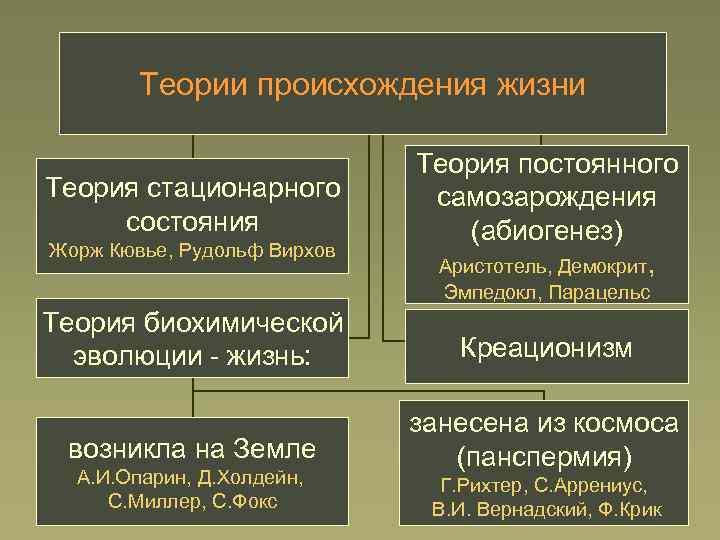 Теории происхождения жизни

Теория стационарного состояния
Жорж Кювье, Рудольф Вирхов

Теория постоянного самозарождения (абиогенез)
Аристотель, Демокрит, Эмпедокл, Парацельс

Теория биохимической эволюции - жизнь:

Креационизм

возникла на Земле
А.И.Опарин, Д.Холдейн, С.Миллер, С.Фокс

занесена из космоса (панспермия)
Г.Рихтер, С.Аррениус, В.И. Вернадский, Ф.Крик